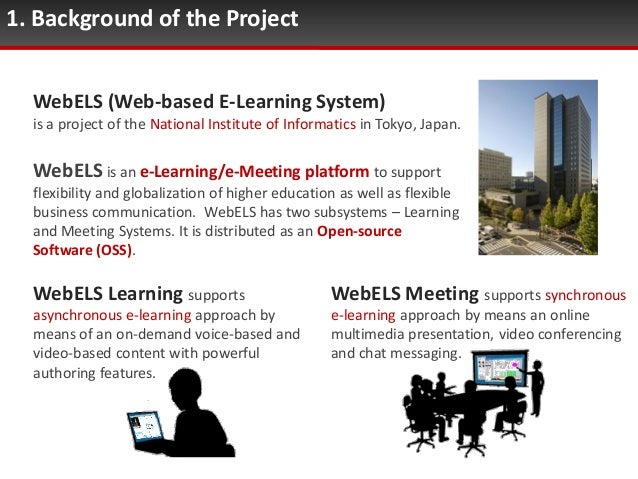 1. Background of the Project

WebELS (Web-based E-Learning System)
is a project of the National Institute of Informatics in Tokyo, Japan.

WebELS is an e-Learning/e-Meeting platform to support flexibility and globalization of higher education as well as flexible business communication. WebELS has two subsystems – Learning and Meeting Systems. It is distributed as an Open-source Software (OSS).

WebELS Learning supports asynchronous e-learning approach by means of an on-demand voice-based and video-based content with powerful authoring features.

WebELS Meeting supports synchronous e-learning approach by means an online multimedia presentation, video conferencing and chat messaging.